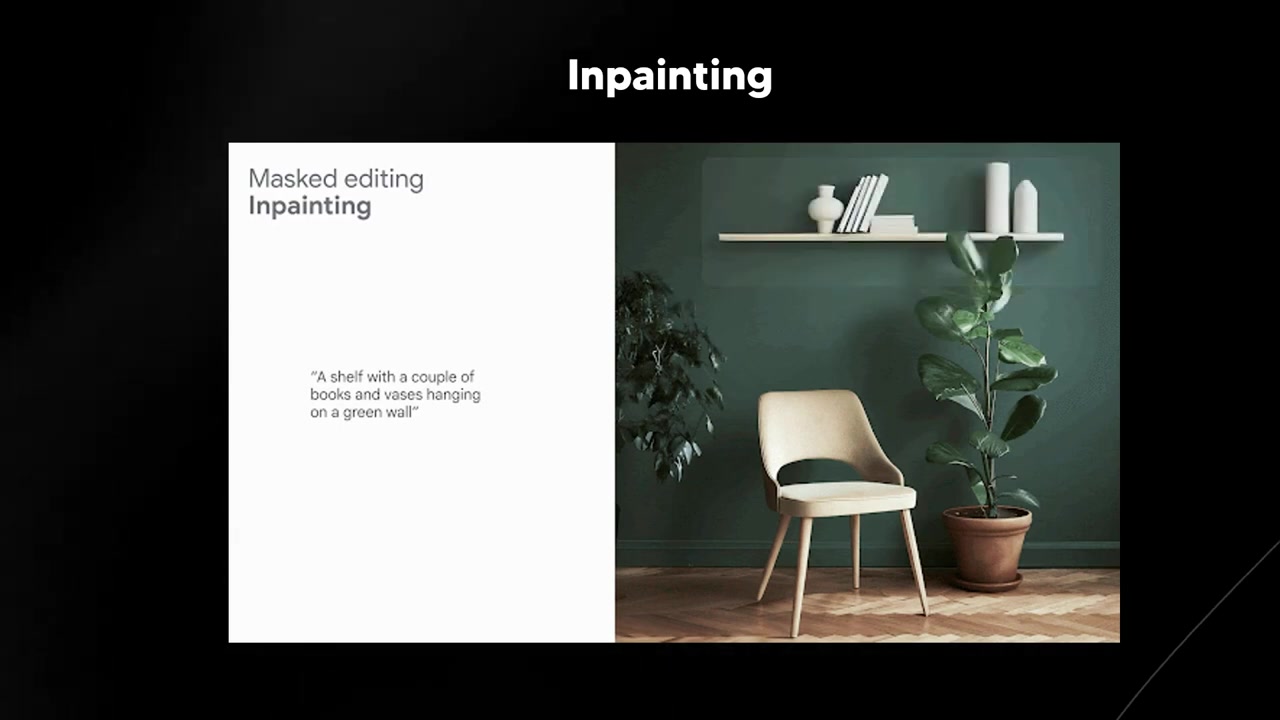 Inpainting

Masked editing
Inpainting

"A shelf with a couple of books and vases hanging on a green wall"